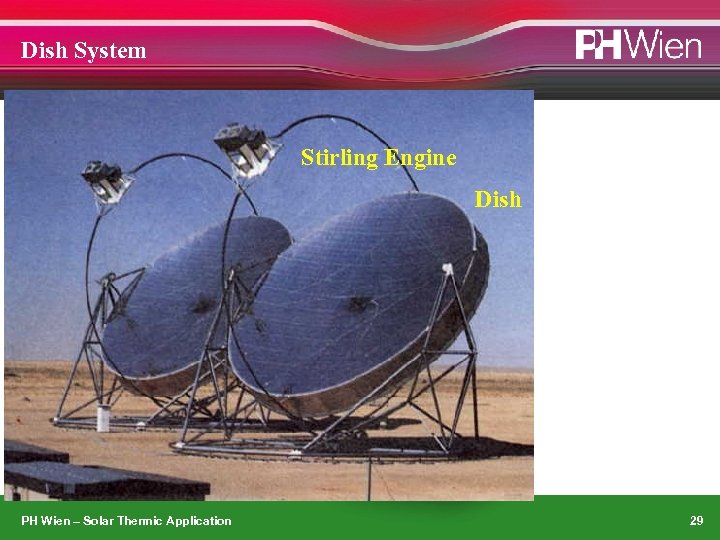 Dish System

PH Wien

Stirling Engine

Dish

PH Wien – Solar Thermic Application

29